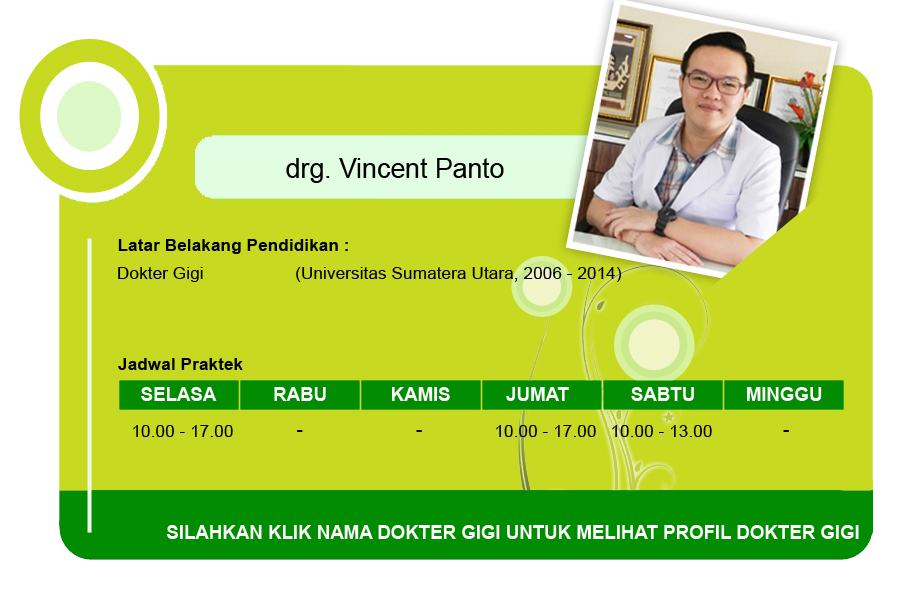 drg. Vincent Panto

Latar Belakang Pendidikan :
Dokter Gigi (Universitas Sumatera Utara, 2006 - 2014)

Jadwal Praktek

| SELASA | RABU | KAMIS | JUMAT | SABTU | MINGGU |
|---|---|---|---|---|---|
| 10.00 - 17.00 | - | - | 10.00 - 17.00 | 10.00 - 13.00 | - |

SILAHKAN KLIK NAMA DOKTER GIGI UNTUK MELIHAT PROFIL DOKTER GIGI